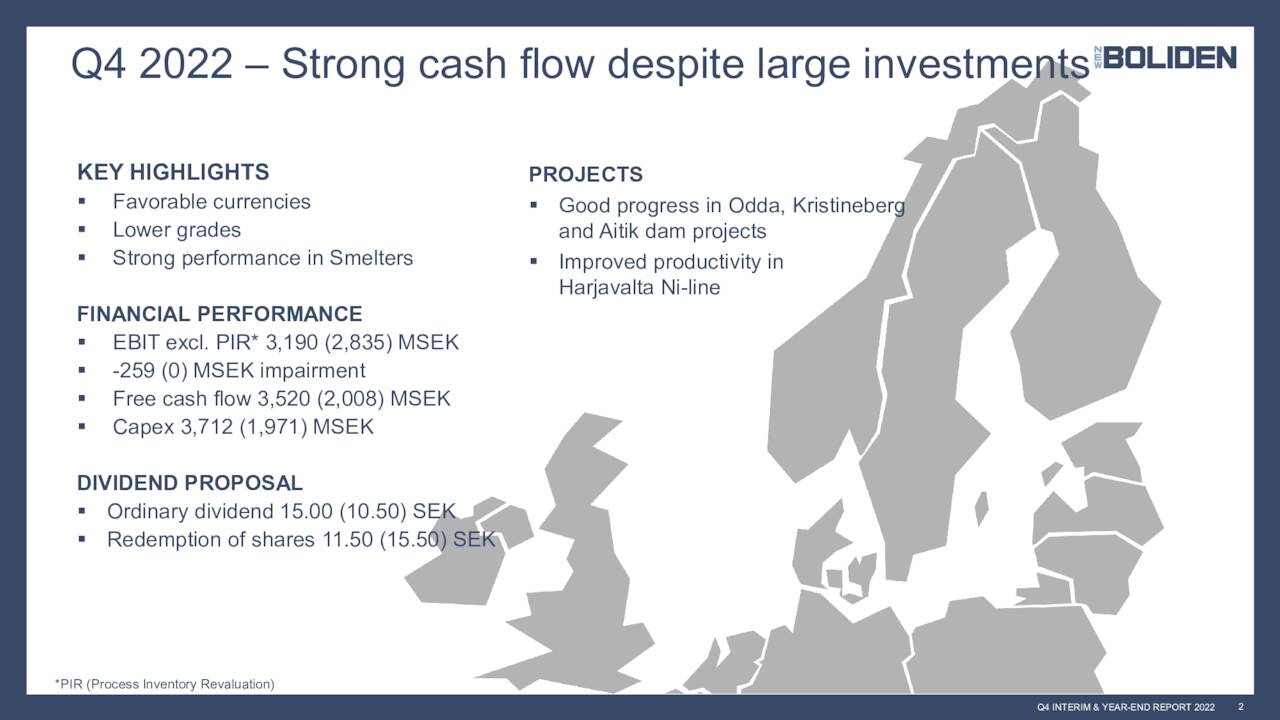 Q4 2022 – Strong cash flow despite large investments

NEW BOLIDEN

KEY HIGHLIGHTS
▪ Favorable currencies
▪ Lower grades
▪ Strong performance in Smelters

FINANCIAL PERFORMANCE
▪ EBIT excl. PIR* 3,190 (2,835) MSEK
▪ -259 (0) MSEK impairment
▪ Free cash flow 3,520 (2,008) MSEK
▪ Capex 3,712 (1,971) MSEK

DIVIDEND PROPOSAL
▪ Ordinary dividend 15.00 (10.50) SEK
▪ Redemption of shares 11.50 (15.50) SEK

PROJECTS
▪ Good progress in Odda, Kristineberg and Aitik dam projects
▪ Improved productivity in Harjavalta Ni-line

*PIR (Process Inventory Revaluation)

Q4 INTERIM & YEAR-END REPORT 2022 2